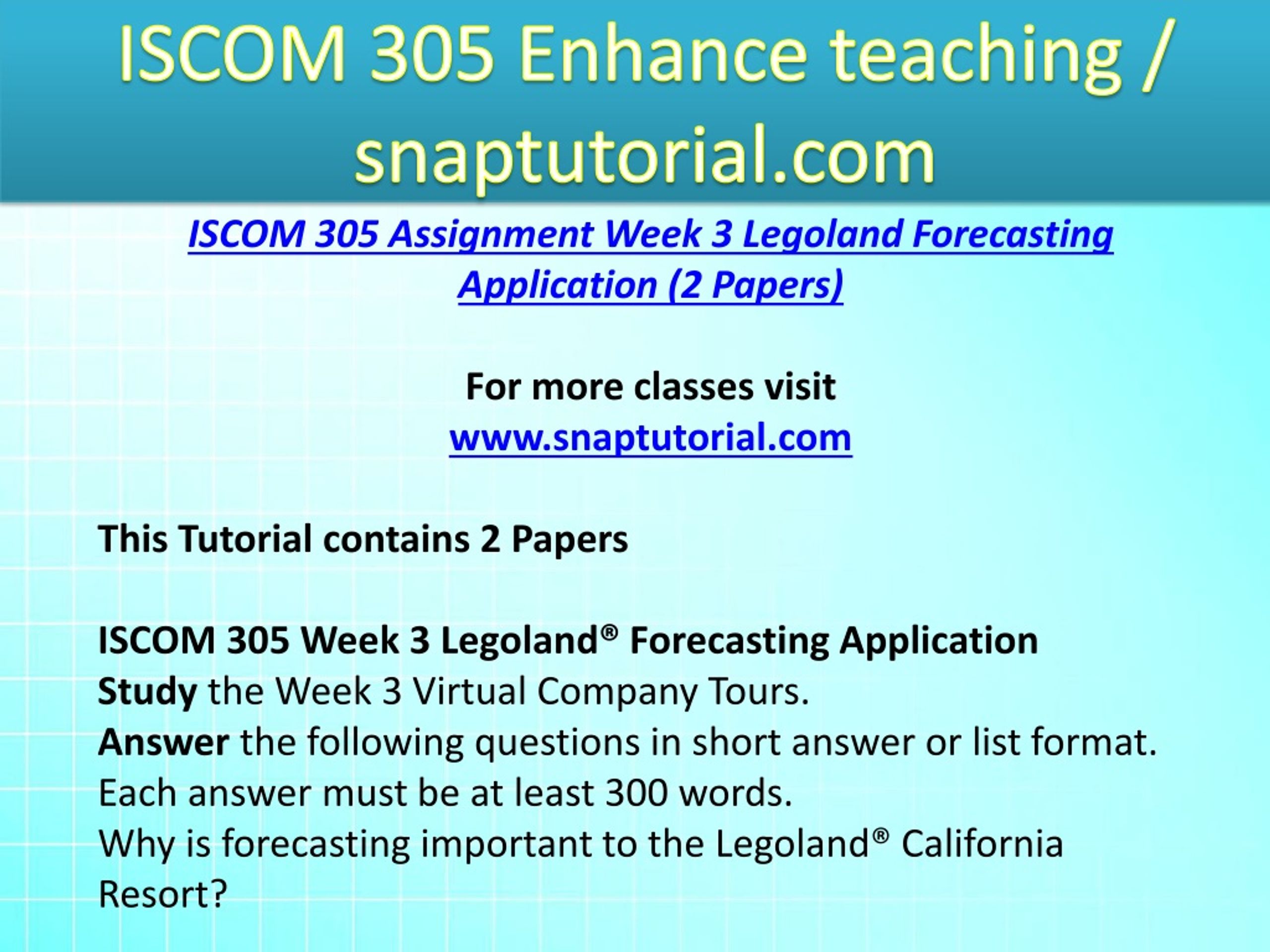 ISCOM 305 Enhance teaching / snaptutorial.com

ISCOM 305 Assignment Week 3 Legoland Forecasting Application (2 Papers)

For more classes visit
www.snaptutorial.com

This Tutorial contains 2 Papers

ISCOM 305 Week 3 Legoland® Forecasting Application
Study the Week 3 Virtual Company Tours.
Answer the following questions in short answer or list format. Each answer must be at least 300 words.
Why is forecasting important to the Legoland® California Resort?